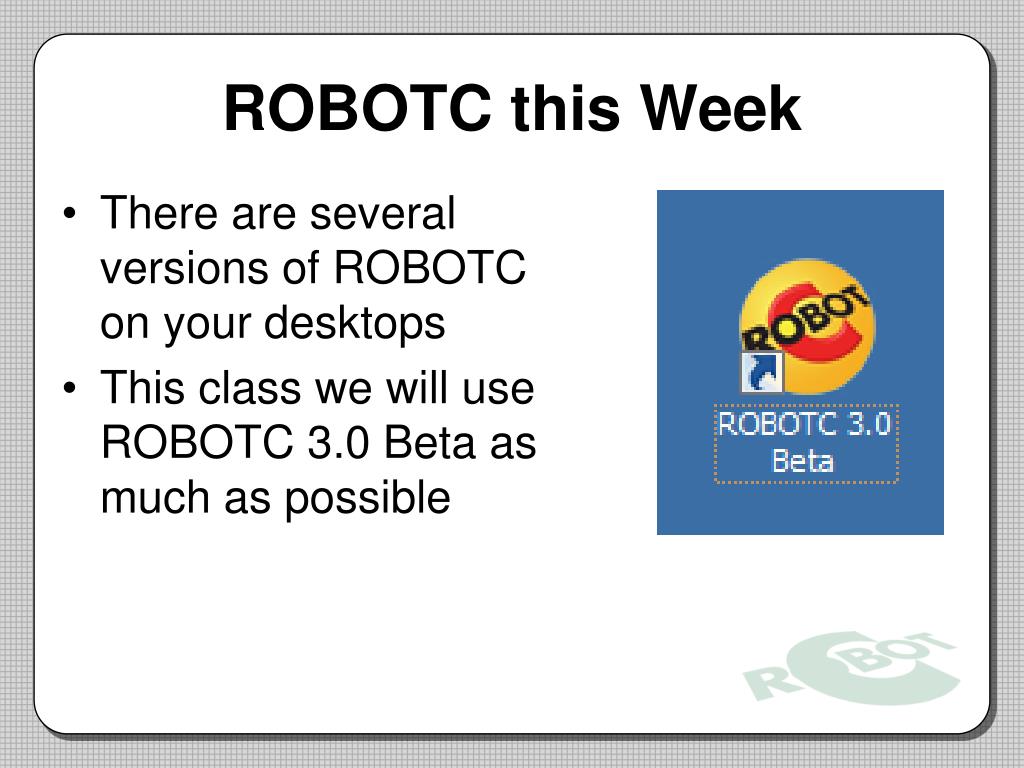 ROBOTC this Week

• There are several versions of ROBOTC on your desktops
• This class we will use ROBOTC 3.0 Beta as much as possible

ROBOT

ROBOTC 3.0 Beta

ROBOT